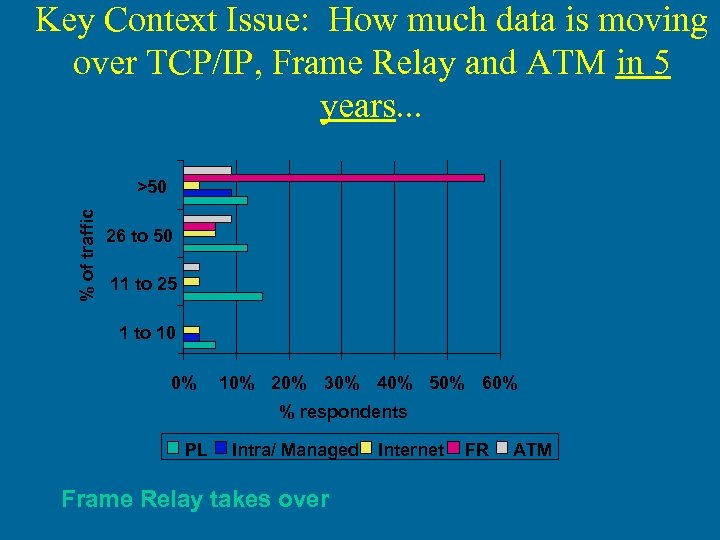 Key Context Issue: How much data is moving over TCP/IP, Frame Relay and ATM in 5 years...

% of traffic

>50

26 to 50

11 to 25

1 to 10

0% 10% 20% 30% 40% 50% 60%

% respondents

PL Intra/ Managed Internet FR ATM

Frame Relay takes over